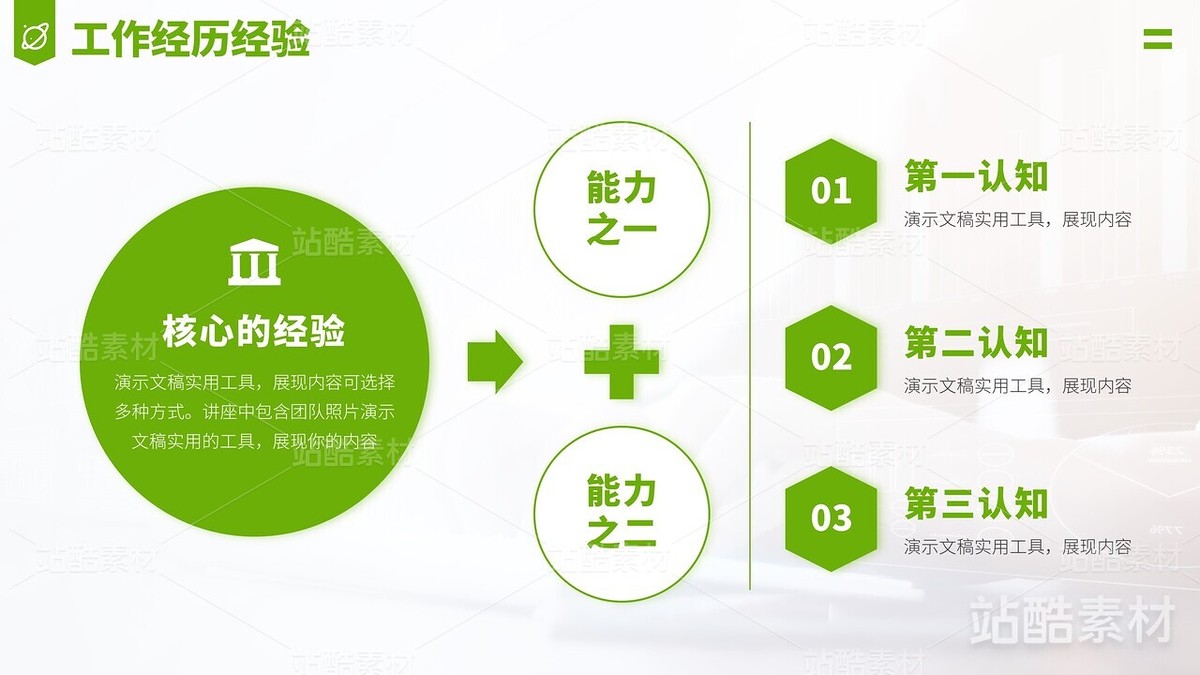 工作经历经验

核心的经验

演示文稿实用工具，展现内容可选择多种方式。讲座中包含团队照片演示文稿实用的工具，展现你的内容

能力之一

能力之二

01
第一认知
演示文稿实用工具，展现内容

02
第二认知
演示文稿实用工具，展现内容

03
第三认知
演示文稿实用工具，展现内容

站酷素材